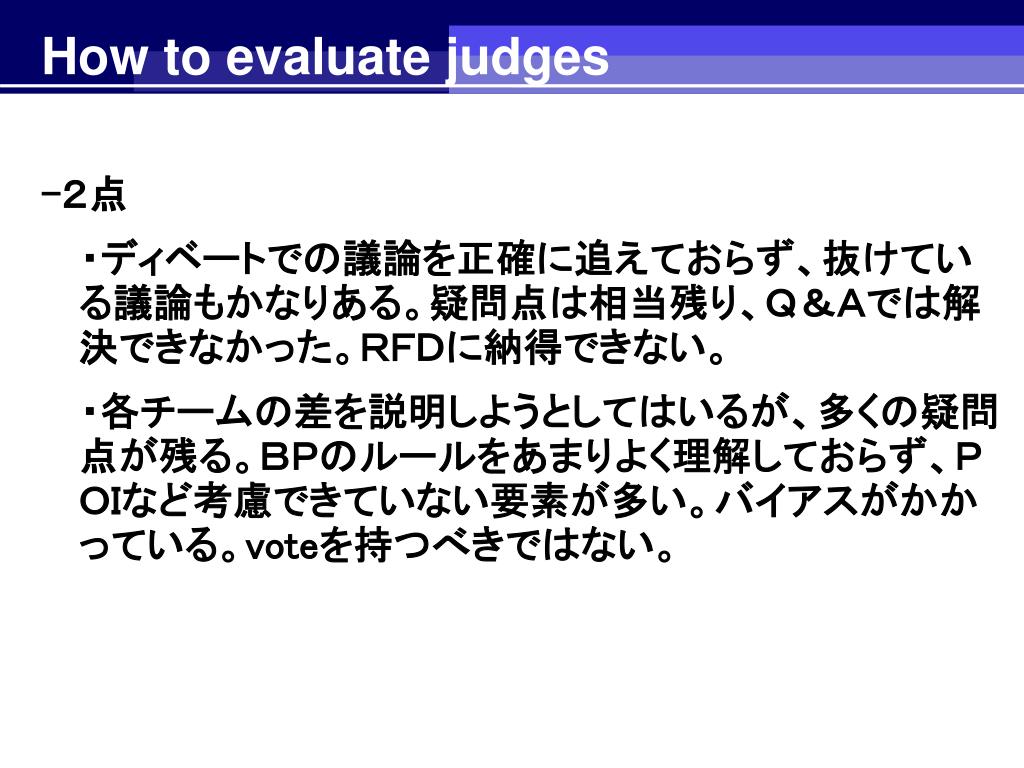 How to evaluate judges

−２点

・ディベートでの議論を正確に追えておらず、抜けている議論もかなりある。疑問点は相当残り、Ｑ＆Ａでは解決できなかった。RFDに納得できない。

・各チームの差を説明しようとしてはいるが、多くの疑問点が残る。ＢＰのルールをあまりよく理解しておらず、ＰOIなど考慮できていない要素が多い。バイアスがかかっている。voteを持つべきではない。